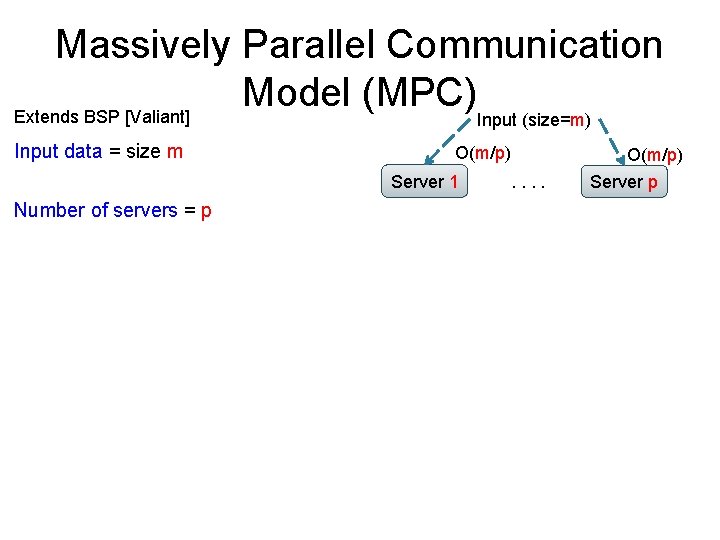 Massively Parallel Communication Model (MPC)

Extends BSP [Valiant]

Input data = size m

Number of servers = p

Input (size=m)

O(m/p)

O(m/p)

Server 1

. . . .

Server p